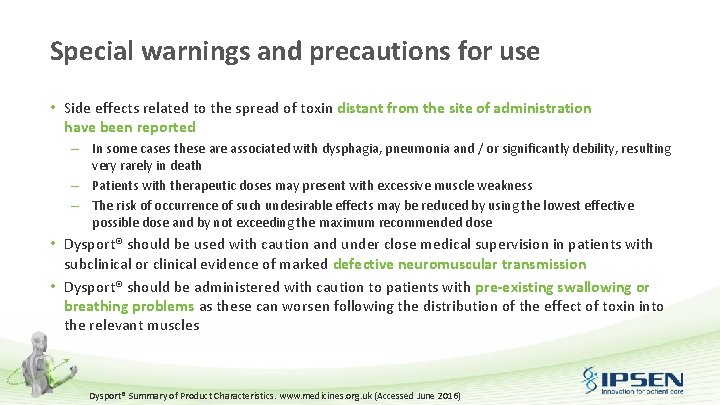 Special warnings and precautions for use

• Side effects related to the spread of toxin distant from the site of administration have been reported

– In some cases these are associated with dysphagia, pneumonia and / or significantly debility, resulting very rarely in death

– Patients with therapeutic doses may present with excessive muscle weakness

– The risk of occurrence of such undesirable effects may be reduced by using the lowest effective possible dose and by not exceeding the maximum recommended dose

• Dysport® should be used with caution and under close medical supervision in patients with subclinical or clinical evidence of marked defective neuromuscular transmission

• Dysport® should be administered with caution to patients with pre-existing swallowing or breathing problems as these can worsen following the distribution of the effect of toxin into the relevant muscles

Dysport® Summary of Product Characteristics. www.medicines.org.uk (Accessed June 2016)

IPSEN
Innovation for patient care